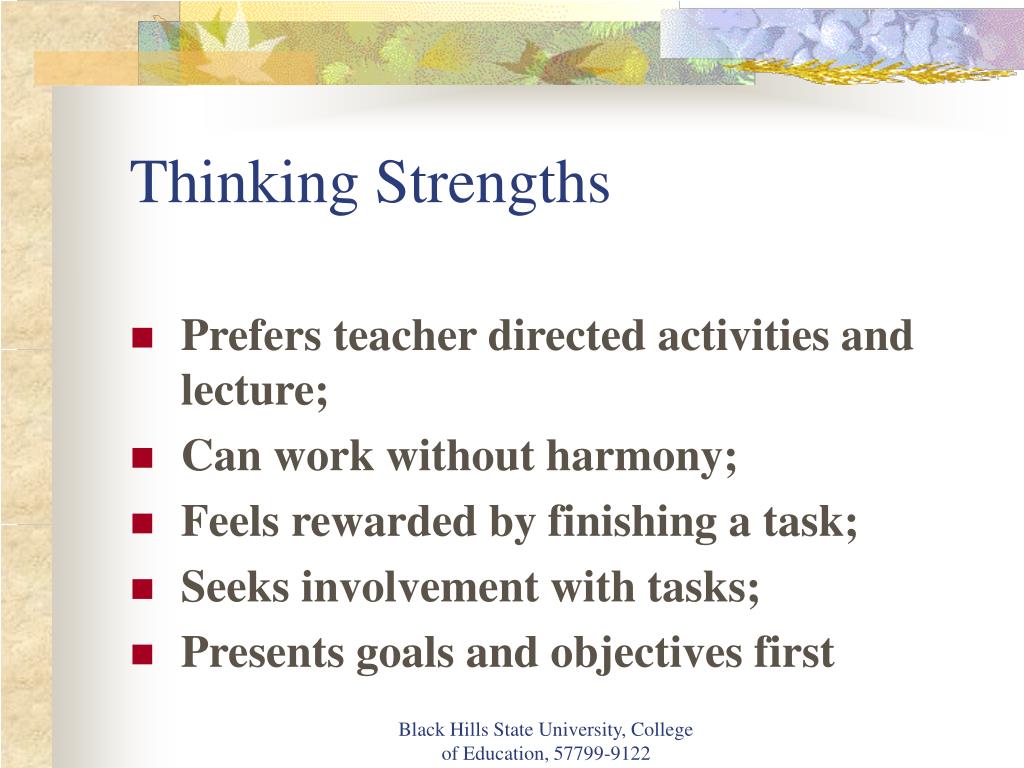 Thinking Strengths

- Prefers teacher directed activities and lecture;
- Can work without harmony;
- Feels rewarded by finishing a task;
- Seeks involvement with tasks;
- Presents goals and objectives first

Black Hills State University, College of Education, 57799-9122